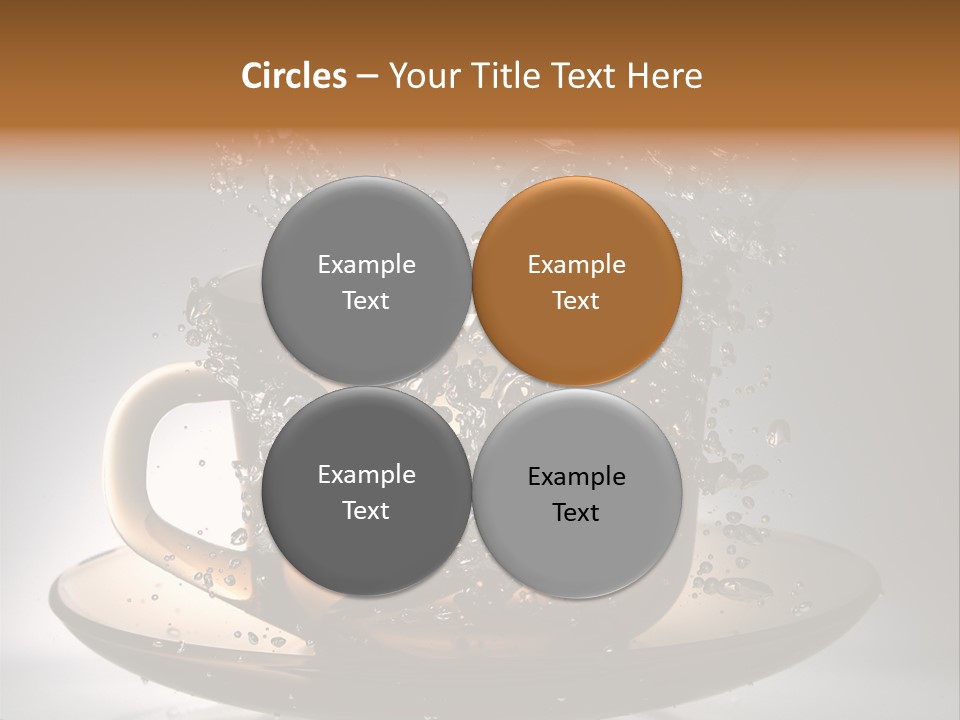 Circles – Your Title Text Here

Example Text

Example Text

Example Text

Example Text